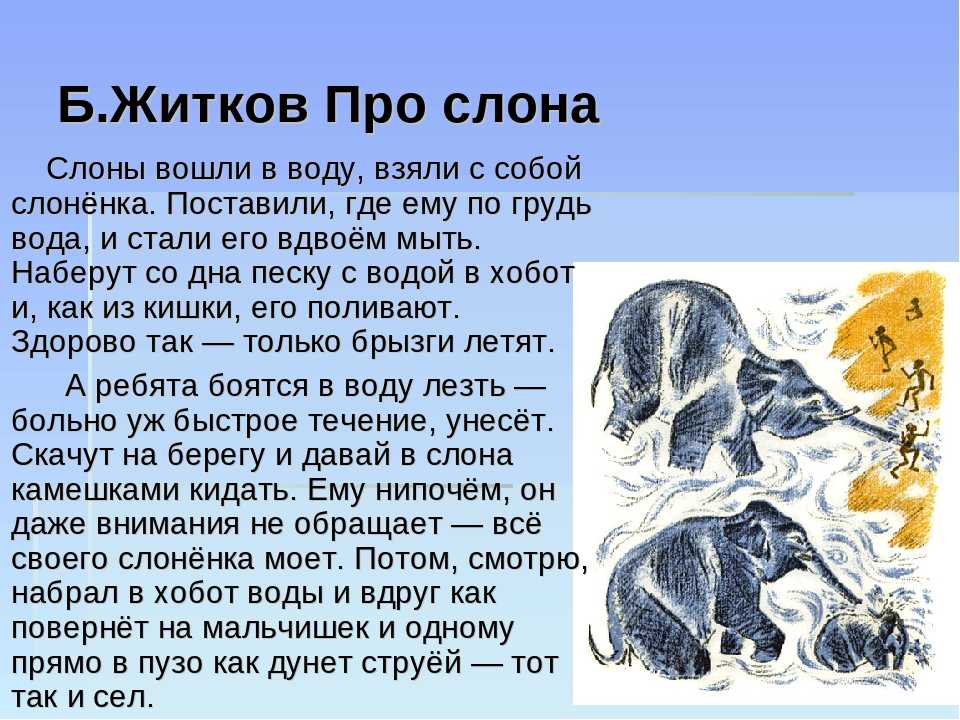 Б.Житков Про слона

Слоны вошли в воду, взяли с собой слонёнка. Поставили, где ему по грудь вода, и стали его вдвоём мыть. Наберут со дна песку с водой в хобот и, как из кишки, его поливают. Здорово так — только брызги летят.

А ребята боятся в воду лезть — больно уж быстрое течение, унесёт. Скачут на берегу и давай в слона камешками кидать. Ему нипочём, он даже внимания не обращает — всё своего слонёнка моет. Потом, смотрю, набрал в хобот воды и вдруг как повернёт на мальчишек и одному прямо в пузо как дунет струёй — тот так и сел.